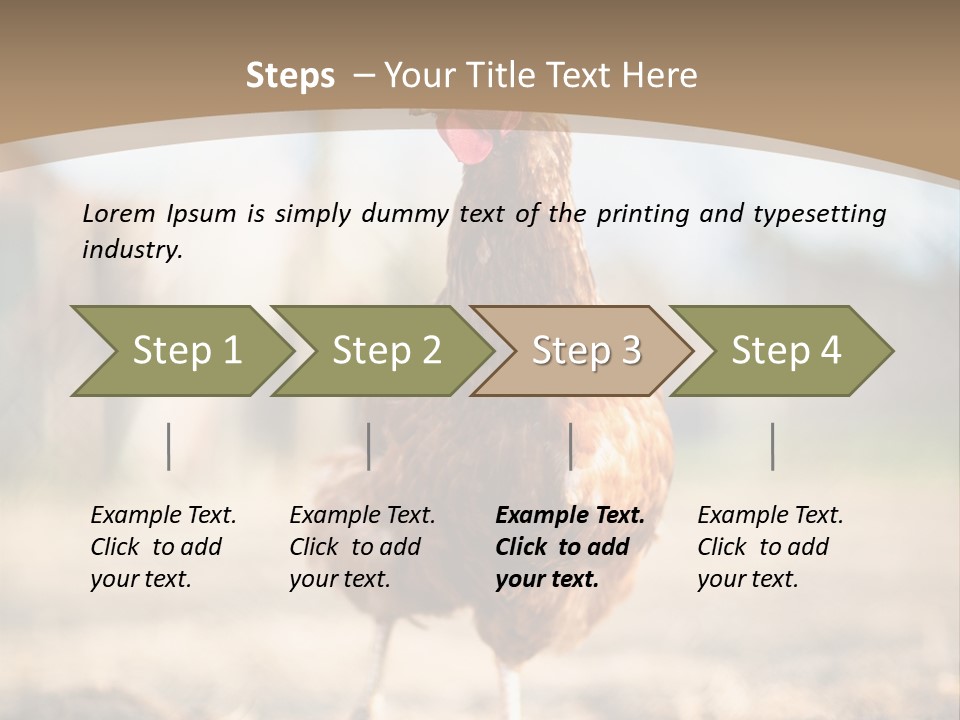 Steps – Your Title Text Here

Lorem Ipsum is simply dummy text of the printing and typesetting industry.

Step 1

Step 2

Step 3

Step 4

Example Text. Click to add your text.

Example Text. Click to add your text.

Example Text. Click to add your text.

Example Text. Click to add your text.